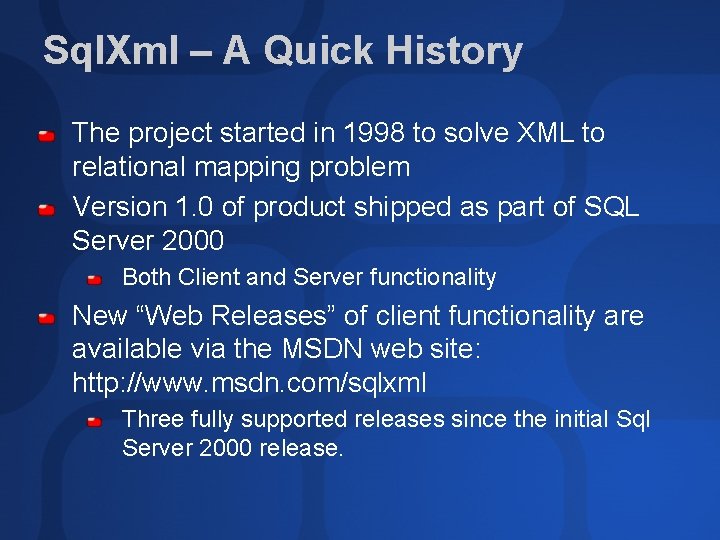 SqlXml – A Quick History

The project started in 1998 to solve XML to relational mapping problem

Version 1.0 of product shipped as part of SQL Server 2000

Both Client and Server functionality

New “Web Releases” of client functionality are available via the MSDN web site: http://www.msdn.com/sqlxml

Three fully supported releases since the initial Sql Server 2000 release.